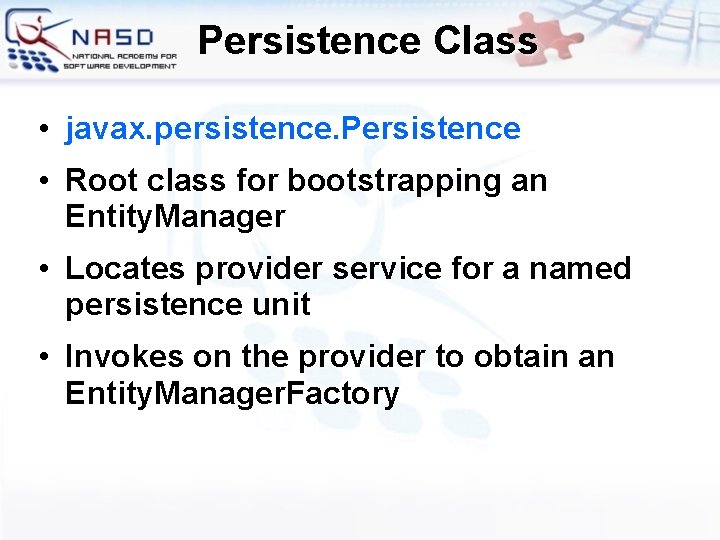 NASD
NATIONAL ACADEMY FOR SOFTWARE DEVELOPMENT

Persistence Class

• javax.persistence.Persistence

• Root class for bootstrapping an EntityManager

• Locates provider service for a named persistence unit

• Invokes on the provider to obtain an EntityManagerFactory